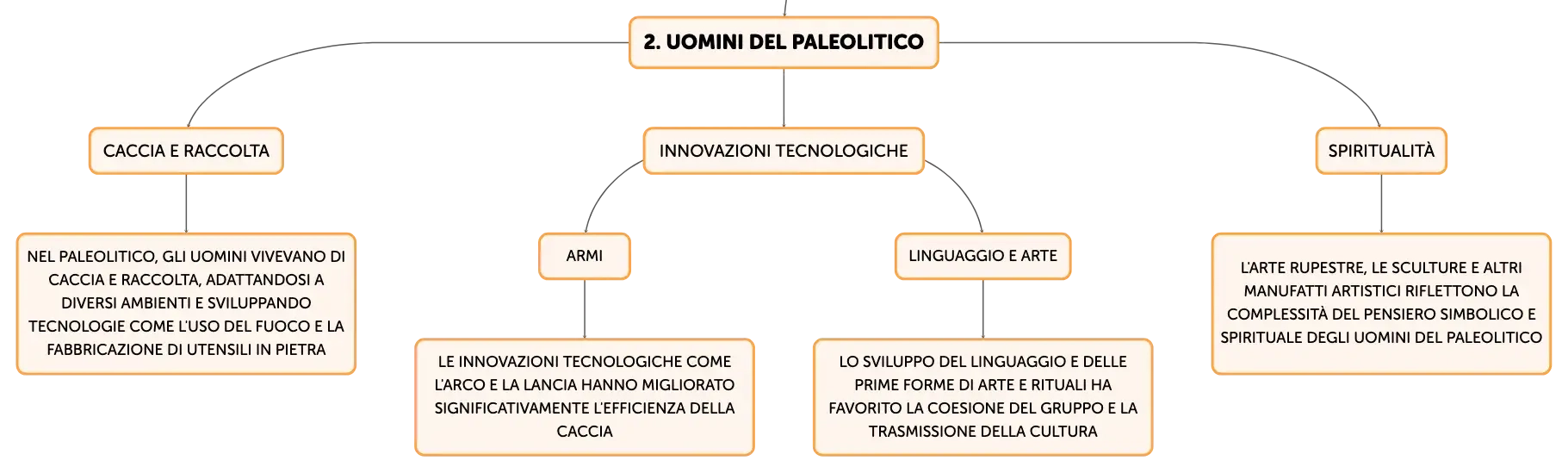 2. UOMINI DEL PALEOLITICO

CACCIA E RACCOLTA

NEL PALEOLITICO, GLI UOMINI VIVEVANO DI CACCIA E RACCOLTA, ADATTANDOSI A DIVERSI AMBIENTI E SVILUPPANDO TECNOLOGIE COME L'USO DEL FUOCO E LA FABBRICAZIONE DI UTENSILI IN PIETRA

INNOVAZIONI TECNOLOGICHE

ARMI

LE INNOVAZIONI TECNOLOGICHE COME L'ARCO E LA LANCIA HANNO MIGLIORATO SIGNIFICATIVAMENTE L'EFFICIENZA DELLA CACCIA

LINGUAGGIO E ARTE

LO SVILUPPO DEL LINGUAGGIO E DELLE PRIME FORME DI ARTE E RITUALI HA FAVORITO LA COESIONE DEL GRUPPO E LA TRASMISSIONE DELLA CULTURA

SPIRITUALITÀ

L'ARTE RUPESTRE, LE SCULTURE E ALTRI MANUFATTI ARTISTICI RIFLETTONO LA COMPLESSITÀ DEL PENSIERO SIMBOLICO E SPIRITUALE DEGLI UOMINI DEL PALEOLITICO